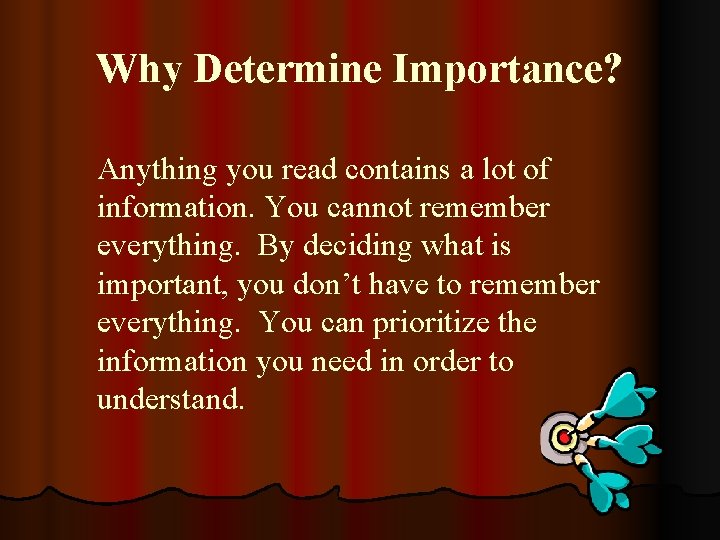 Why Determine Importance?

Anything you read contains a lot of information. You cannot remember everything. By deciding what is important, you don’t have to remember everything. You can prioritize the information you need in order to understand.